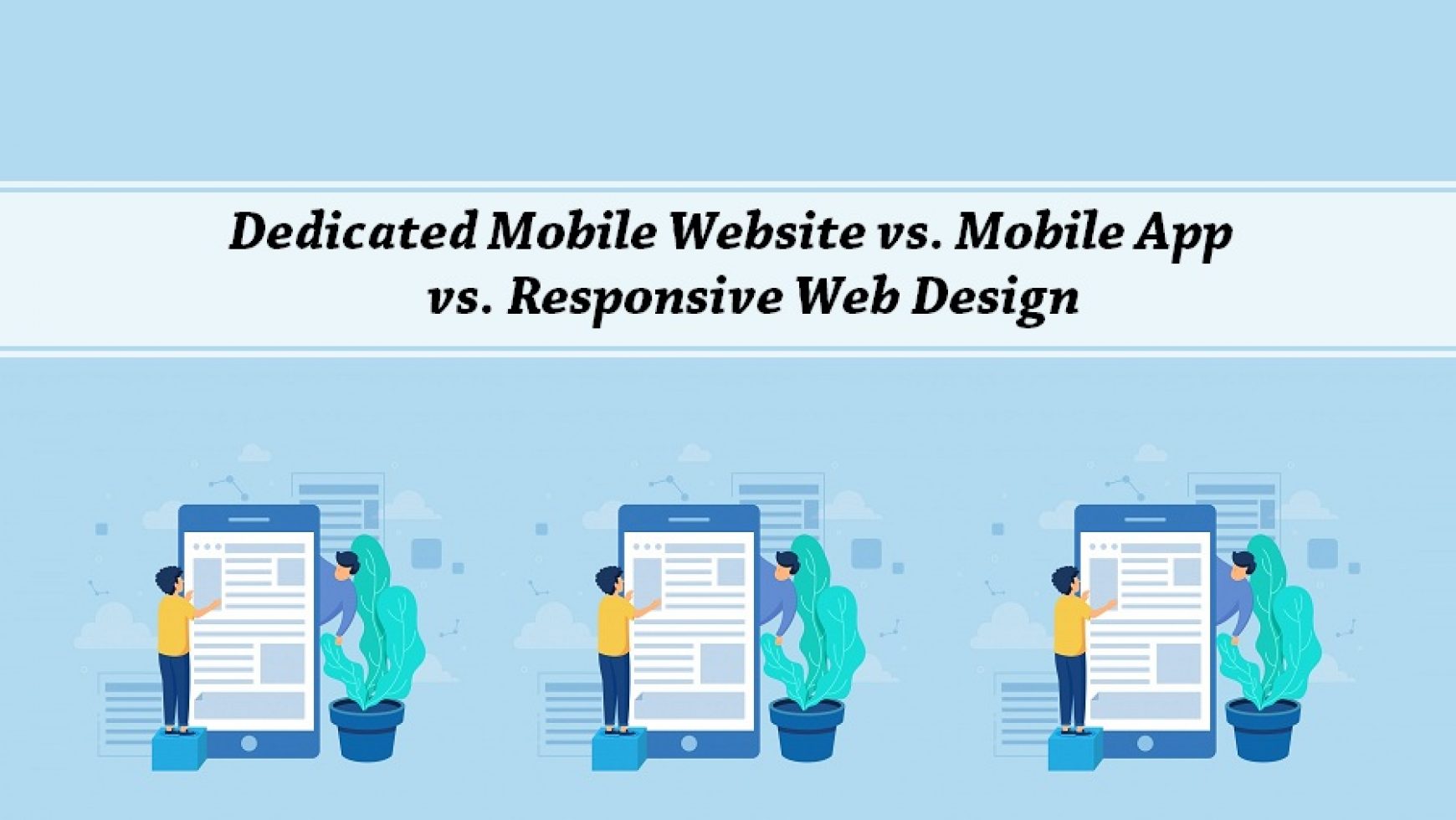 Dedicated Mobile Website vs. Mobile App vs. Responsive Web Design